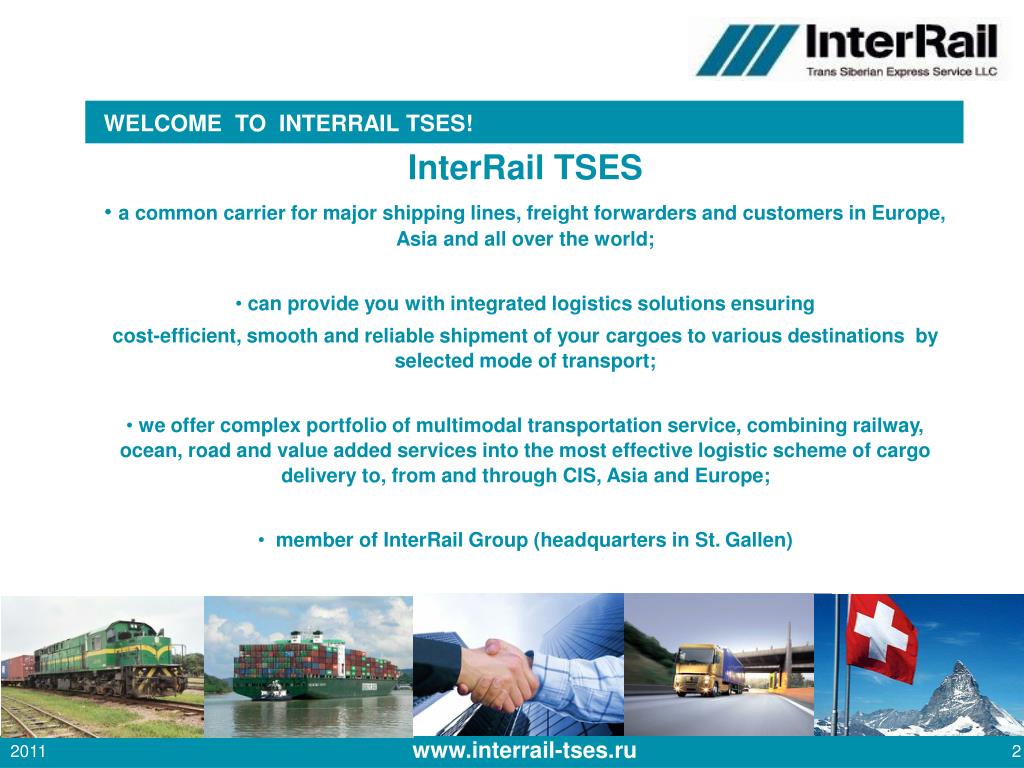 InterRail
Trans Siberian Express Service LLC

WELCOME TO INTERRAIL TSES!

InterRail TSES

• a common carrier for major shipping lines, freight forwarders and customers in Europe, Asia and all over the world;

• can provide you with integrated logistics solutions ensuring cost-efficient, smooth and reliable shipment of your cargoes to various destinations by selected mode of transport;

• we offer complex portfolio of multimodal transportation service, combining railway, ocean, road and value added services into the most effective logistic scheme of cargo delivery to, from and through CIS, Asia and Europe;

• member of InterRail Group (headquarters in St. Gallen)

2011 www.interrail-tses.ru 2